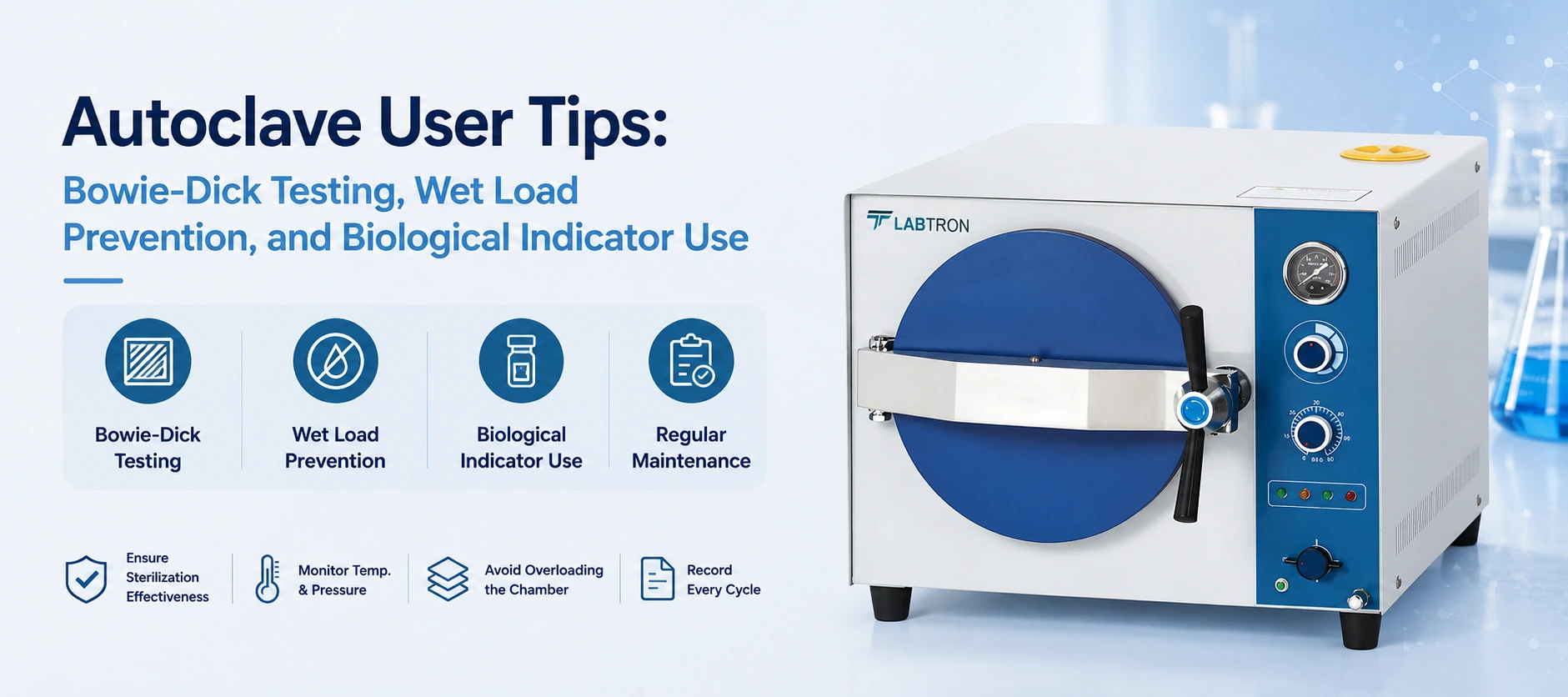 Autoclave User Tips:

Bowie-Dick Testing, Wet Load Prevention, and Biological Indicator Use

Bowie-Dick Testing

Wet Load Prevention

Biological Indicator Use

Regular Maintenance

Ensure Sterilization Effectiveness

Monitor Temp. & Pressure

Avoid Overloading the Chamber

Record Every Cycle

LABTRON